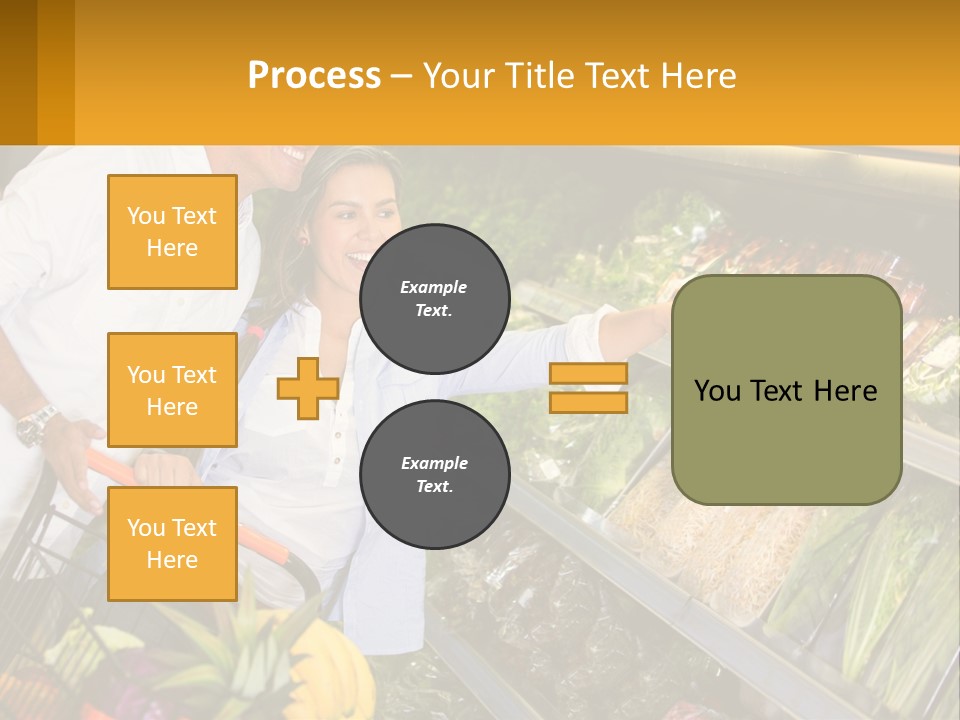 Process – Your Title Text Here

You Text Here

You Text Here

You Text Here

Example Text.

Example Text.

You Text Here